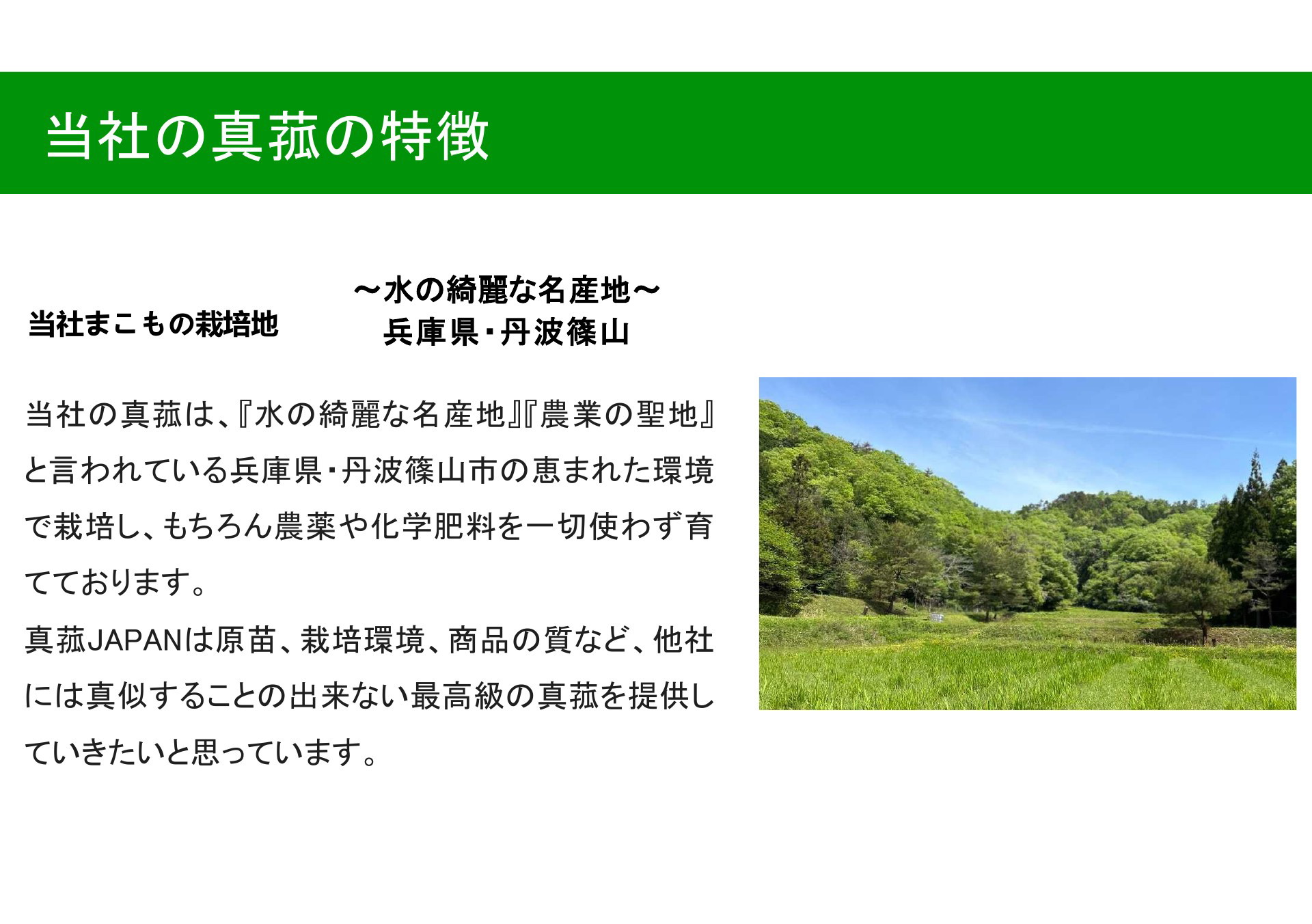 当社の真菰の特徴

当社まこもの栽培地

～水の綺麗な名産地～
兵庫県・丹波篠山

当社の真菰は、『水の綺麗な名産地』『農業の聖地』と言われている兵庫県・丹波篠山市の恵まれた環境で栽培し、もちろん農薬や化学肥料を一切使わず育てております。
真菰JAPANは原苗、栽培環境、商品の質など、他社には真似することの出来ない最高級の真菰を提供していきたいと思っています。